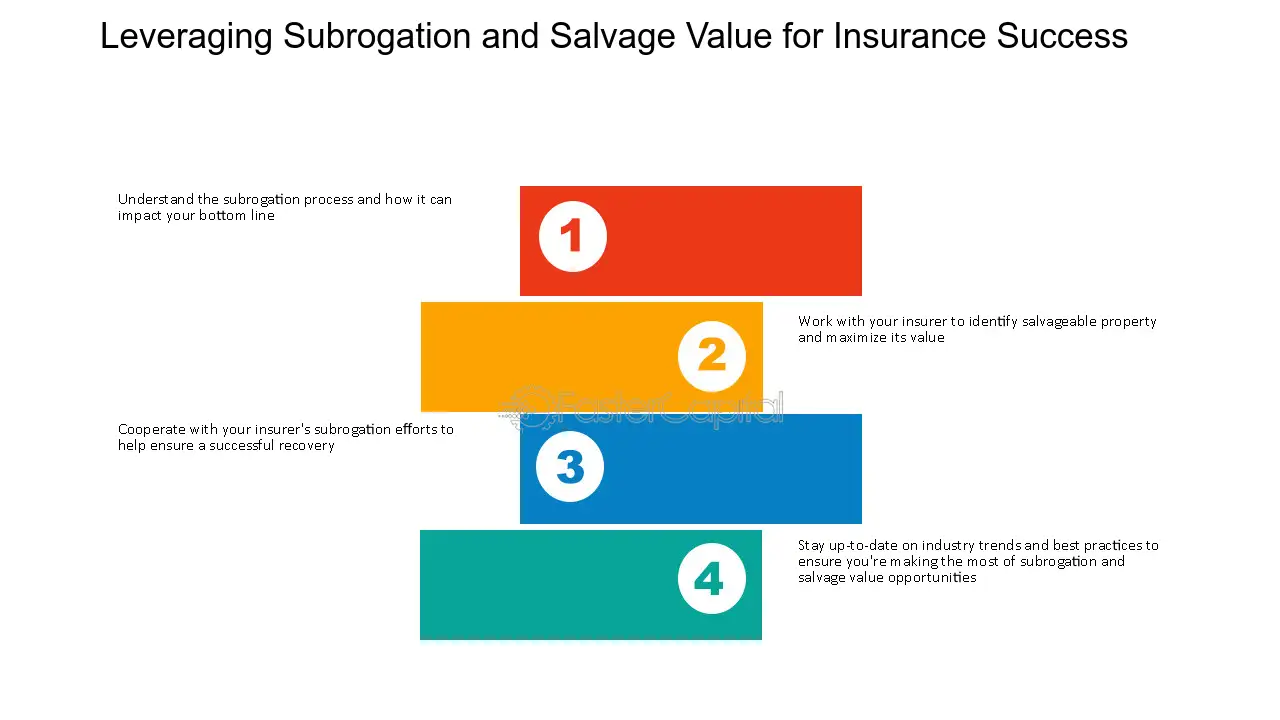 Leveraging Subrogation and Salvage Value for Insurance Success

Understand the subrogation process and how it can impact your bottom line

1

2

Work with your insurer to identify salvageable property and maximize its value

Cooperate with your insurer's subrogation efforts to help ensure a successful recovery

3

4

Stay up-to-date on industry trends and best practices to ensure you're making the most of subrogation and salvage value opportunities

FasterCapital